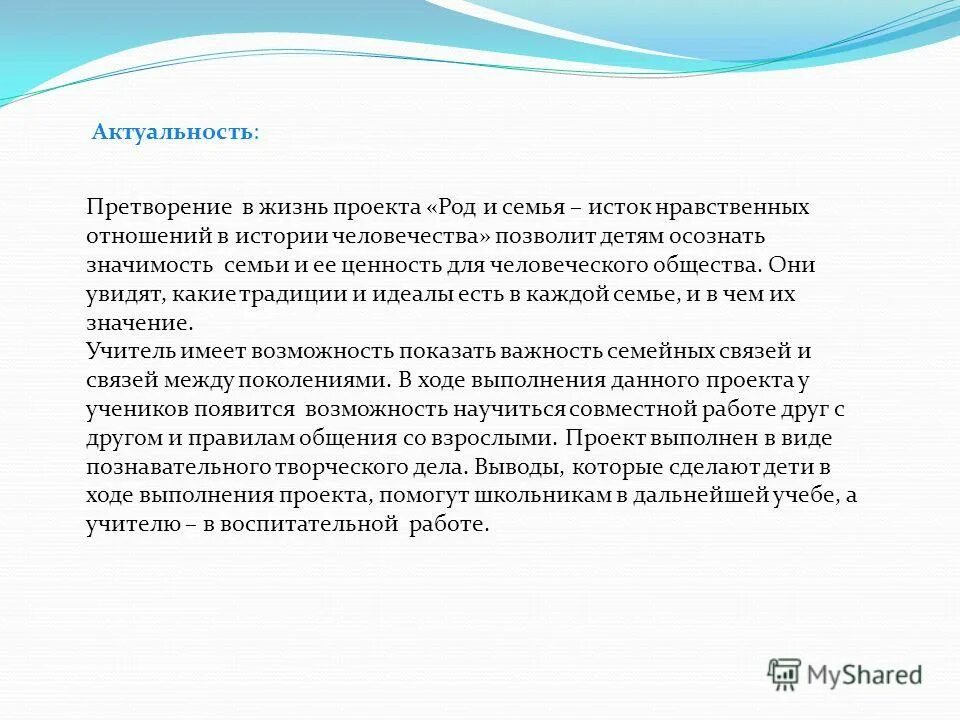 Актуальность:

Претворение в жизнь проекта «Род и семья – исток нравственных отношений в истории человечества» позволит детям осознать значимость семьи и ее ценность для человеческого общества. Они увидят, какие традиции и идеалы есть в каждой семье, и в чем их значение.
Учитель имеет возможность показать важность семейных связей и связей между поколениями. В ходе выполнения данного проекта у учеников появится возможность научиться совместной работе друг с другом и правилам общения со взрослыми. Проект выполнен в виде познавательного творческого дела. Выводы, которые сделают дети в ходе выполнения проекта, помогут школьникам в дальнейшей учебе, а учителю – в воспитательной работе.

MyShared